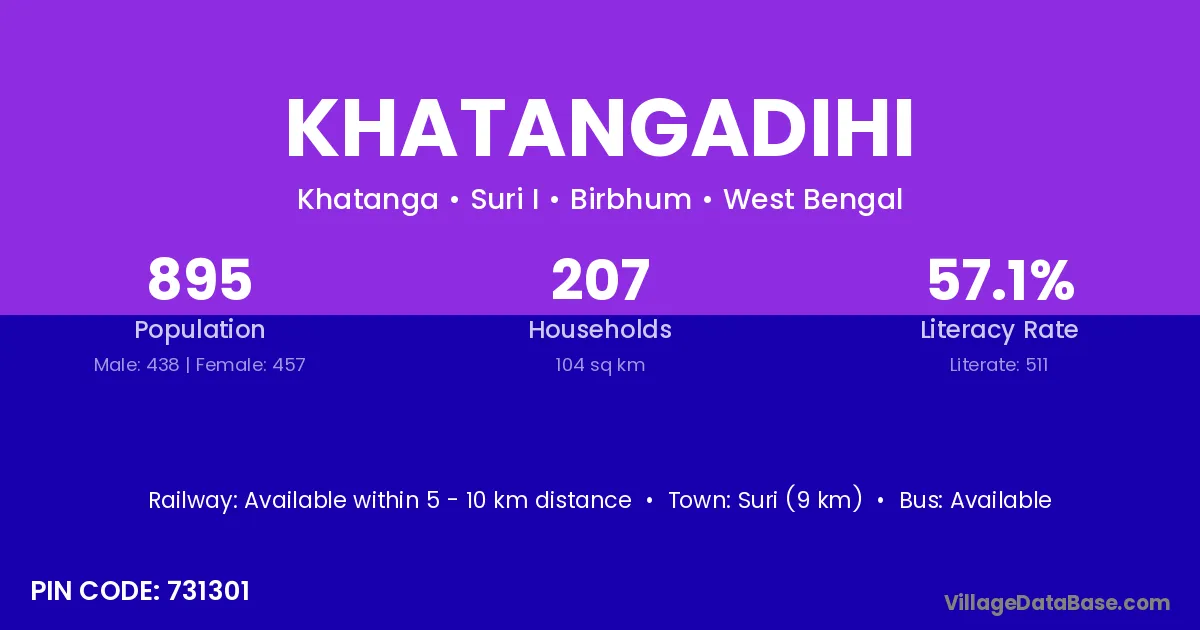 KHATANGADIHI

Khatanga • Suri I • Birbhum • West Bengal

895
Population
Male: 438 | Female: 457

207
Households
104 sq km

57.1%
Literacy Rate
Literate: 511

Railway: Available within 5 - 10 km distance • Town: Suri (9 km) • Bus: Available

PIN CODE: 731301

VillageDataBase.com